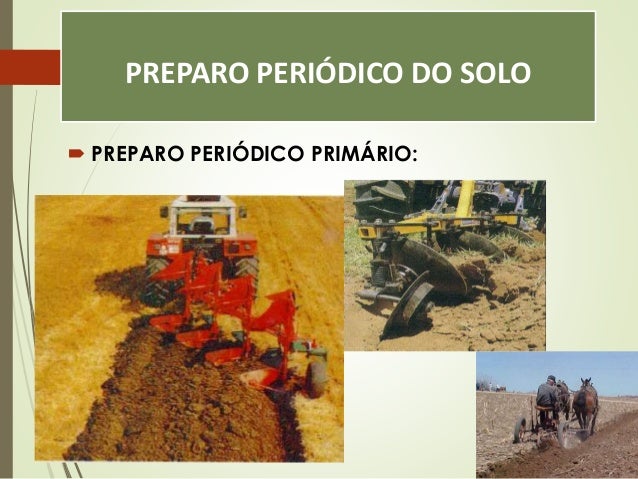 PREPARO PERIÓDICO DO SOLO

PREPARO PERIÓDICO PRIMÁRIO: